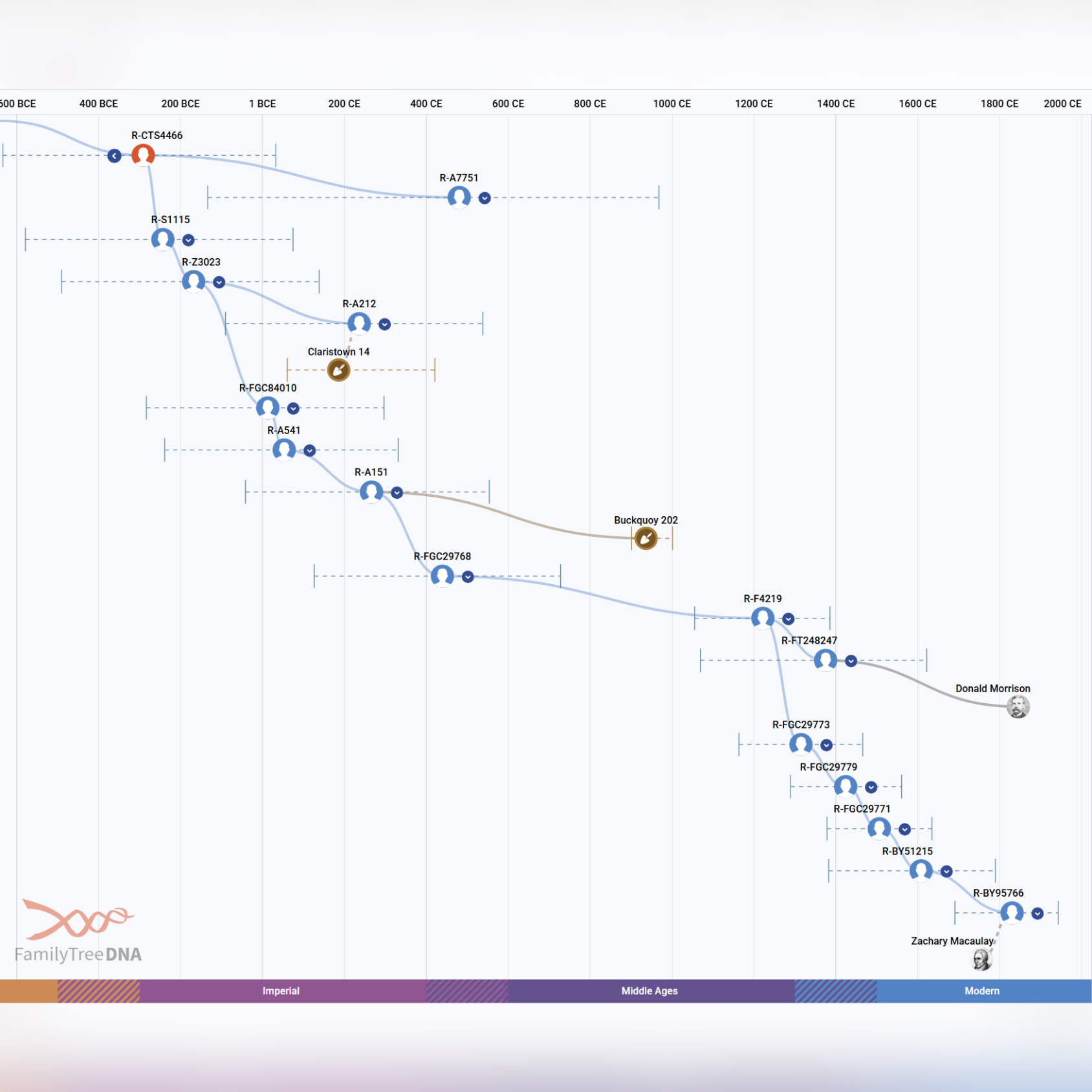 500 BCE 400 BCE 200 BCE 1 BCE 200 CE 400 CE 600 CE 800 CE 1000 CE 1200 CE 1400 CE 1600 CE 1800 CE 2000 CE

R-CTS4466

R-A7751

R-S1115

R-Z3023

R-A212

Claristown 14

R-FGC84010

R-A541

R-A151

Buckquoy 202

R-FGC29768

R-F4219

R-FT248247

Donald Morrison

R-FGC29773

R-FGC29779

R-FGC29771

R-BY51215

R-BY95766

Zachary Macaulay

FamilyTreeDNA

Imperial Middle Ages Modern